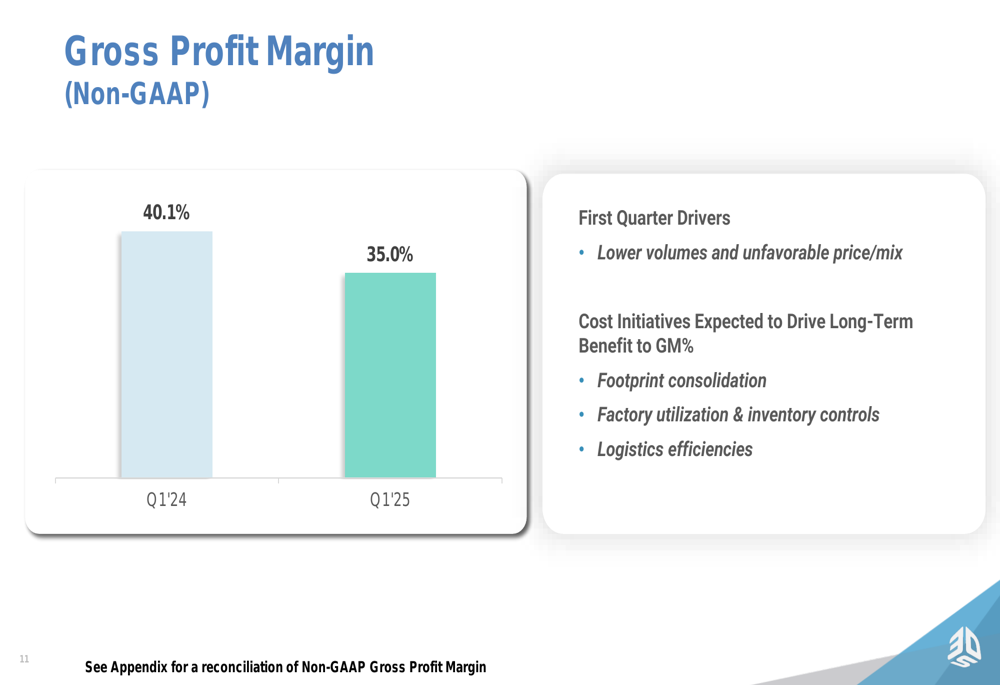 Gross Profit Margin
(Non-GAAP)

40.1%

35.0%

Q1'24

Q1'25

First Quarter Drivers

• Lower volumes and unfavorable price/mix

Cost Initiatives Expected to Drive Long-Term Benefit to GM%

• Footprint consolidation

• Factory utilization & inventory controls

• Logistics efficiencies

11

See Appendix for a reconciliation of Non-GAAP Gross Profit Margin